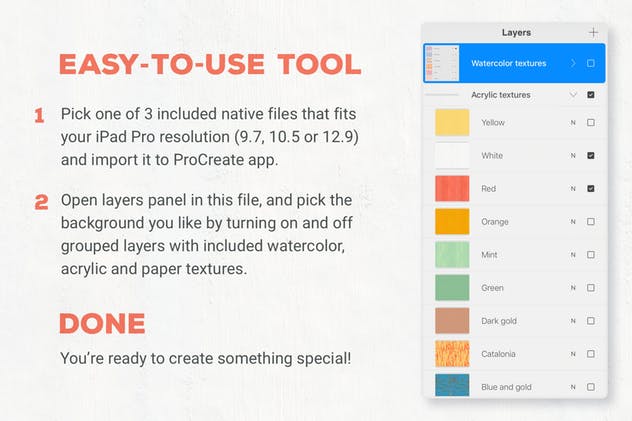 EASY-TO-USE TOOL

1 Pick one of 3 included native files that fits your iPad Pro resolution (9.7, 10.5 or 12.9) and import it to ProCreate app.

2 Open layers panel in this file, and pick the background you like by turning on and off grouped layers with included watercolor, acrylic and paper textures.

DONE

You're ready to create something special!

Layers +

Watercolor textures

Acrylic textures

Yellow N

White N

Red N

Orange N

Mint N

Green N

Dark gold N

Catalonia N

Blue and gold N